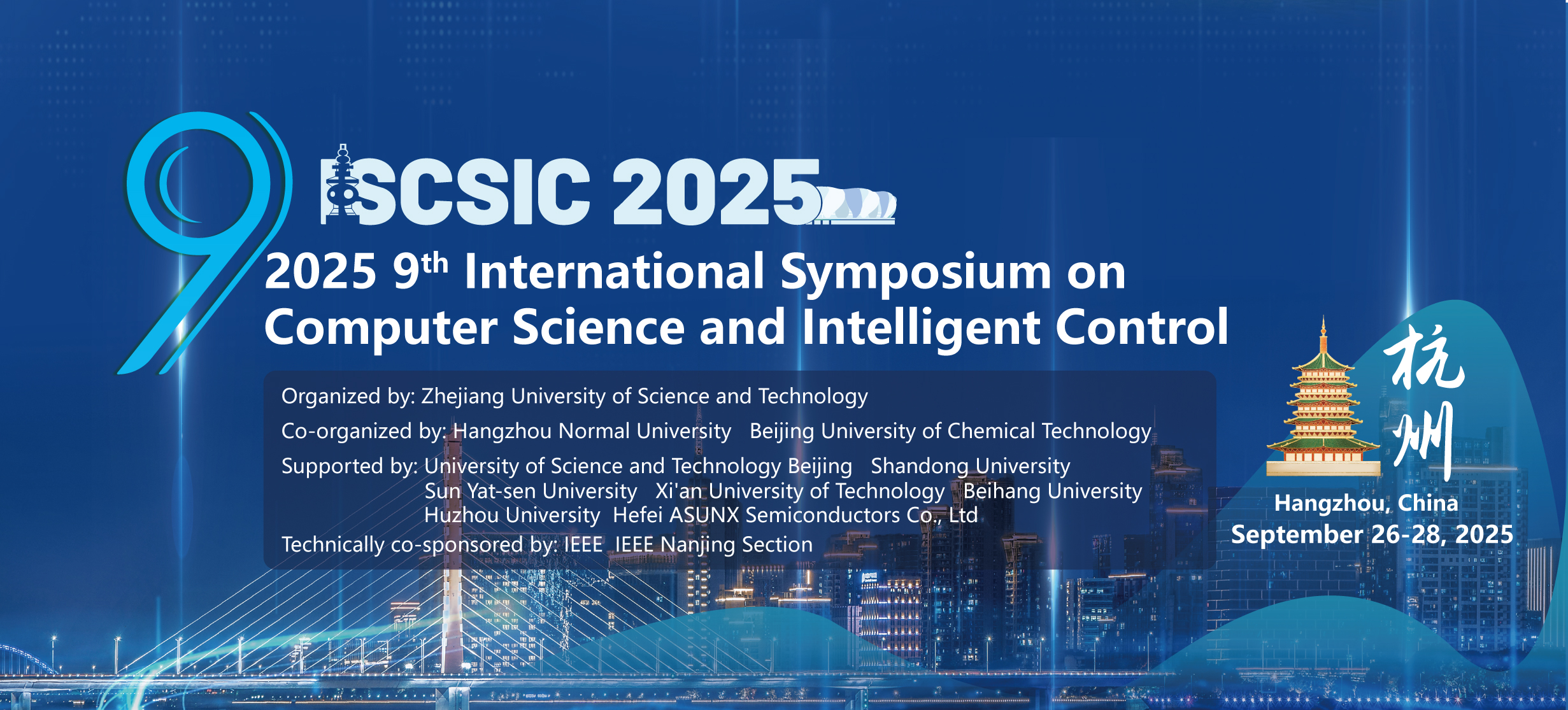 9 ISCSIC 2025

2025 9$^{th}$ International Symposium on Computer Science and Intelligent Control

Organized by: Zhejiang University of Science and Technology

Co-organized by: Hangzhou Normal University Beijing University of Chemical Technology

Supported by: University of Science and Technology Beijing Shandong University Sun Yat-sen University Xi'an University of Technology Beihang University Huzhou University Hefei ASUNX Semiconductors Co., Ltd

Technically co-sponsored by: IEEE IEEE Nanjing Section

杭州

Hangzhou, China
September 26-28, 2025